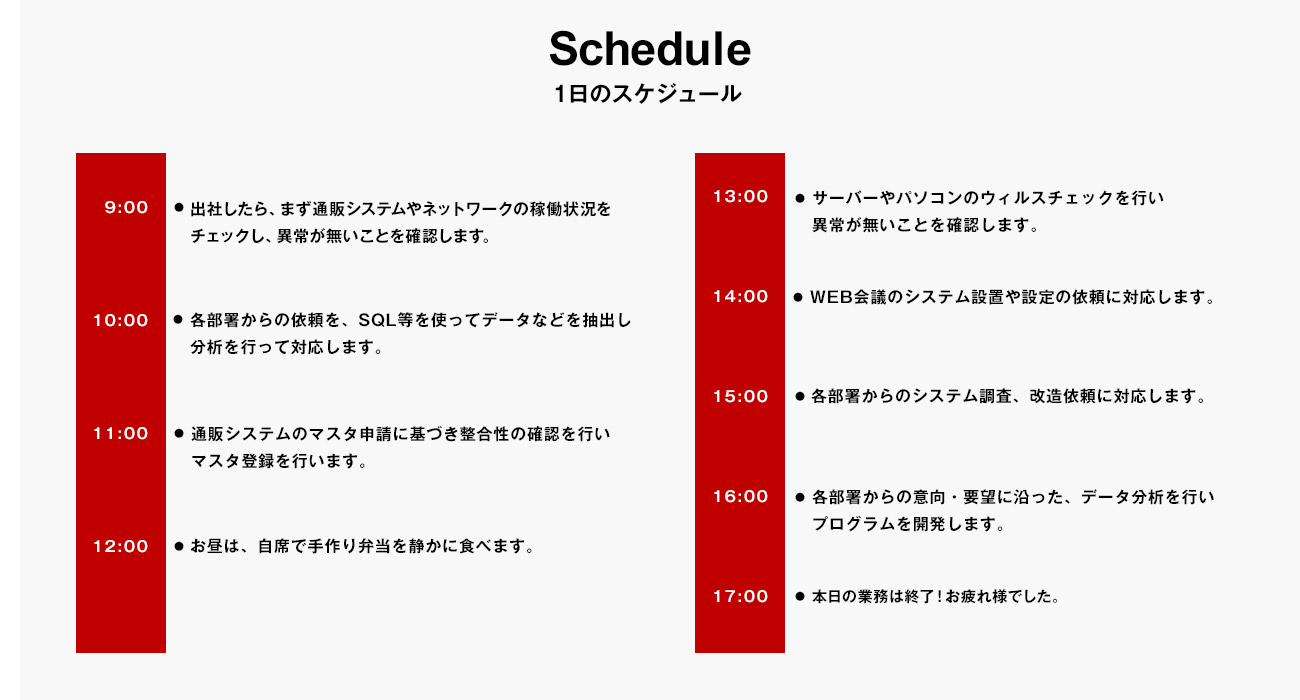 Schedule
1日のスケジュール

9:00 ● 出社したら、まず通販システムやネットワークの稼働状況をチェックし、異常が無いことを確認します。

10:00 ● 各部署からの依頼を、SQL等を使ってデータなどを抽出し分析を行って対応します。

11:00 ● 通販システムのマスタ申請に基づき整合性の確認を行いマスタ登録を行います。

12:00 ● お昼は、自席で手作り弁当を静かに食べます。

13:00 ● サーバーやパソコンのウィルスチェックを行い異常が無いことを確認します。

14:00 ● WEB会議のシステム設置や設定の依頼に対応します。

15:00 ● 各部署からのシステム調査、改造依頼に対応します。

16:00 ● 各部署からの意向・要望に沿った、データ分析を行いプログラムを開発します。

17:00 ● 本日の業務は終了！お疲れ様でした。